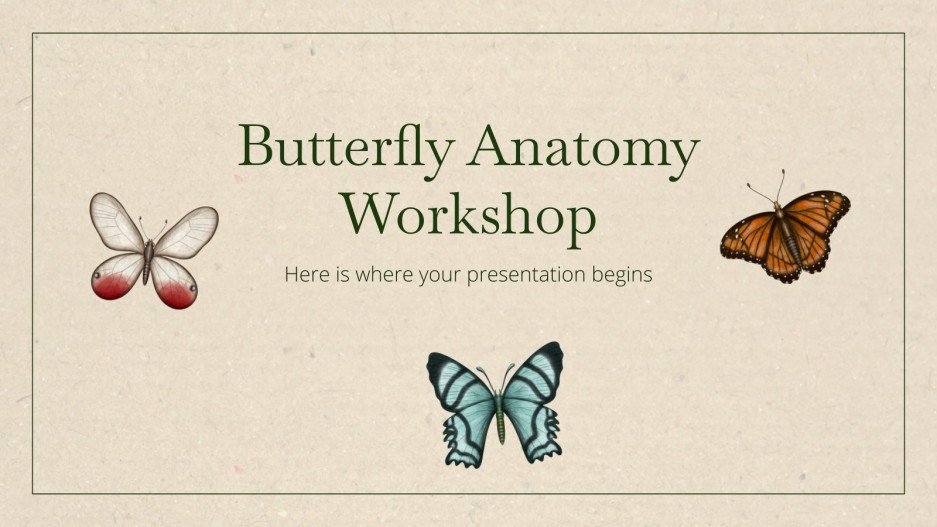 Butterfly Anatomy Workshop

Here is where your presentation begins